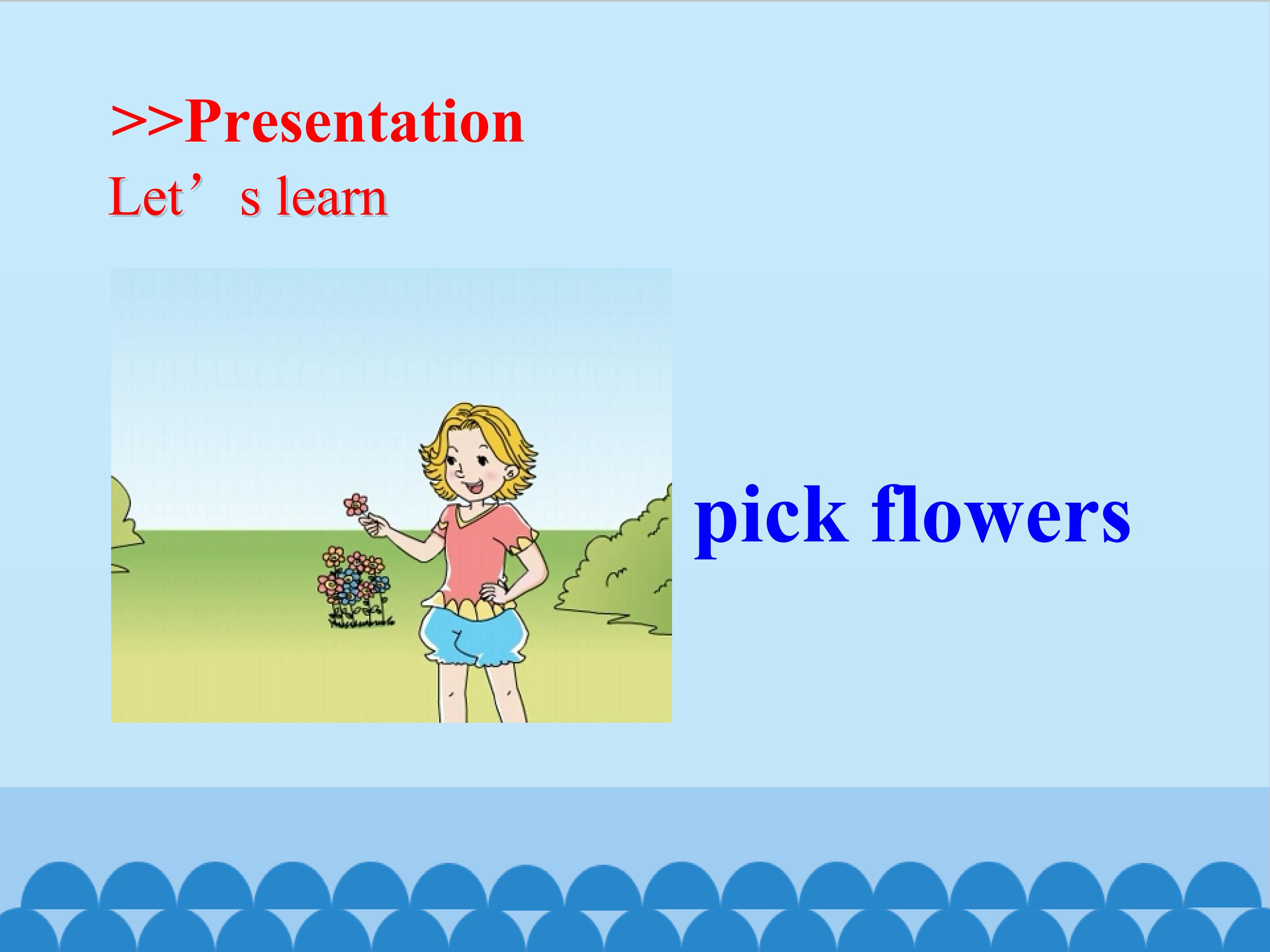 >>Presentation
Let’s learn

pick flowers